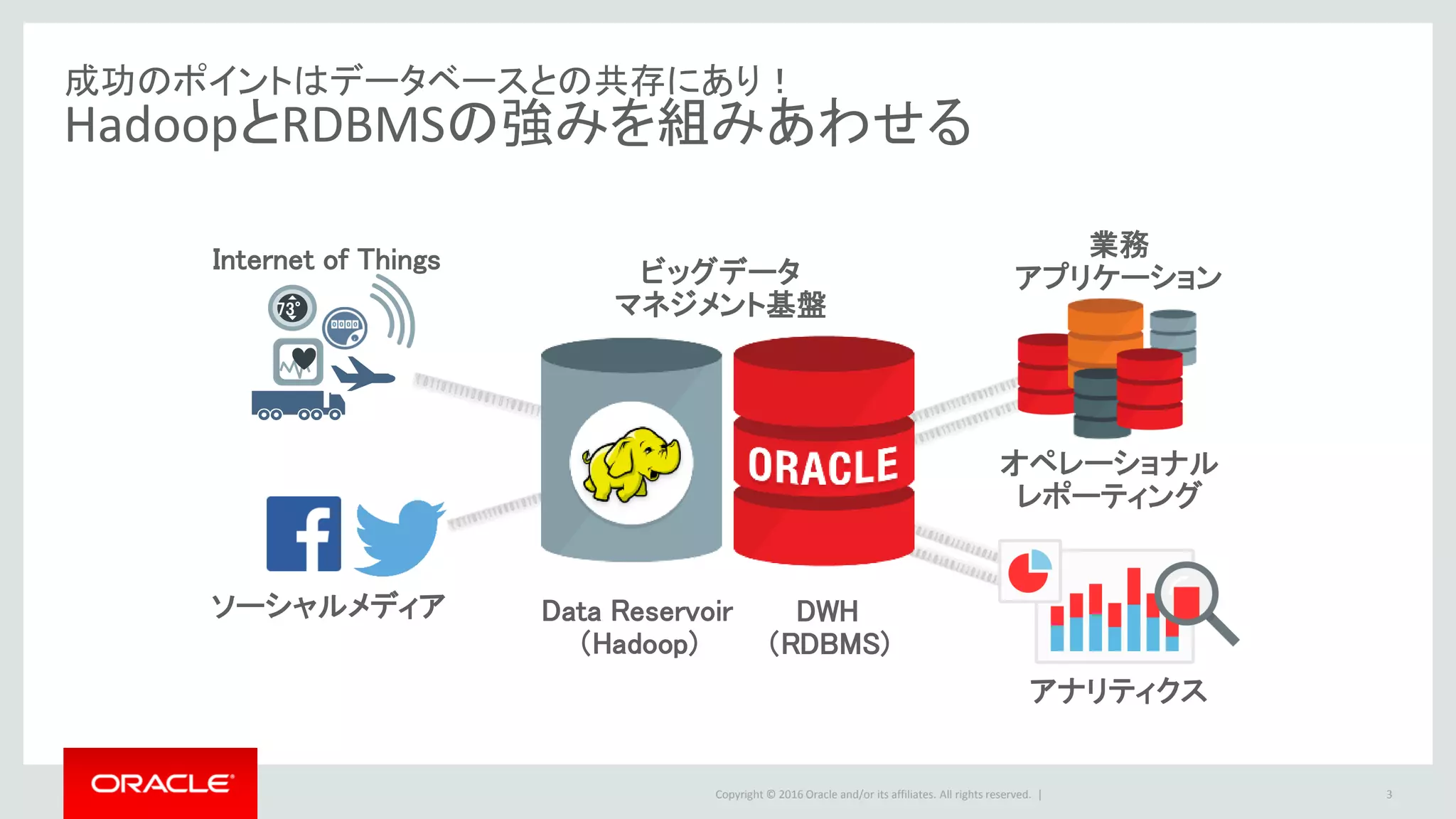 成功のポイントはデータベースとの共存にあり！
HadoopとRDBMSの強みを組みあわせる

Internet of Things

73°

0000

ソーシャルメディア

ビッグデータ
マネジメント基盤

ORACLE

Data Reservoir
（Hadoop）

DWH
（RDBMS）

業務
アプリケーション

オペレーショナル
レポーティング

アナリティクス

ORACLE

Copyright © 2016 Oracle and/or its affiliates. All rights reserved. |

3